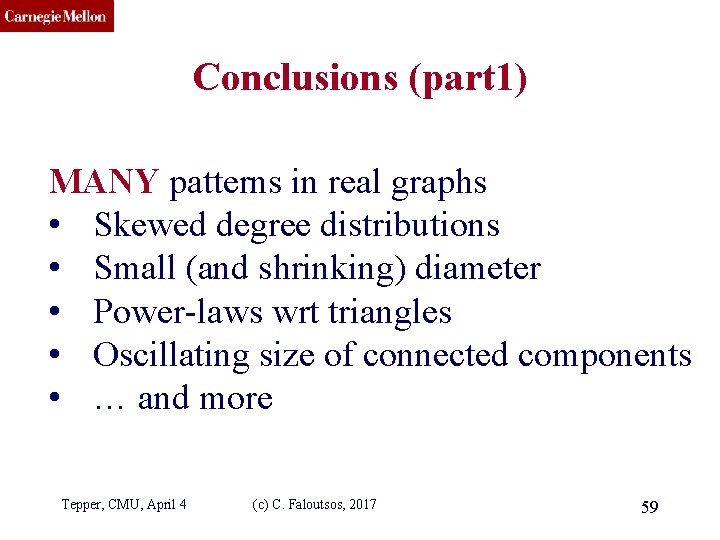 Carnegie Mellon

Conclusions (part1)

MANY patterns in real graphs
• Skewed degree distributions
• Small (and shrinking) diameter
• Power-laws wrt triangles
• Oscillating size of connected components
• … and more

Tepper, CMU, April 4 (c) C. Faloutsos, 2017 59